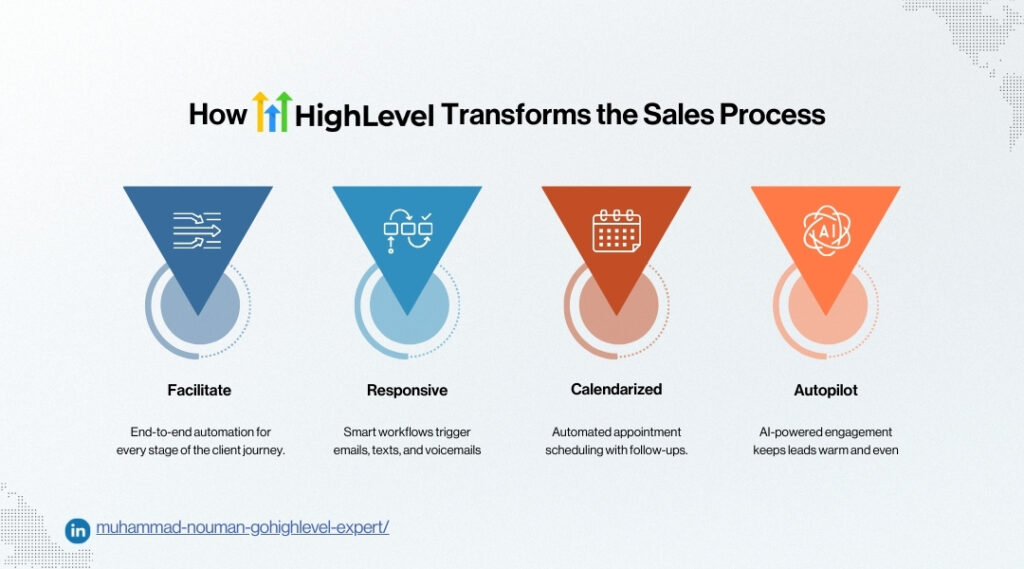 How HighLevel Transforms the Sales Process

AI

Facilitate

End-to-end automation for every stage of the client journey.

Responsive

Smart workflows trigger emails, texts, and voicemails

Calendarized

Automated appointment scheduling with follow-ups.

Autopilot

AI-powered engagement keeps leads warm and even

in muhammad-nouman-gohighlevel-expert/